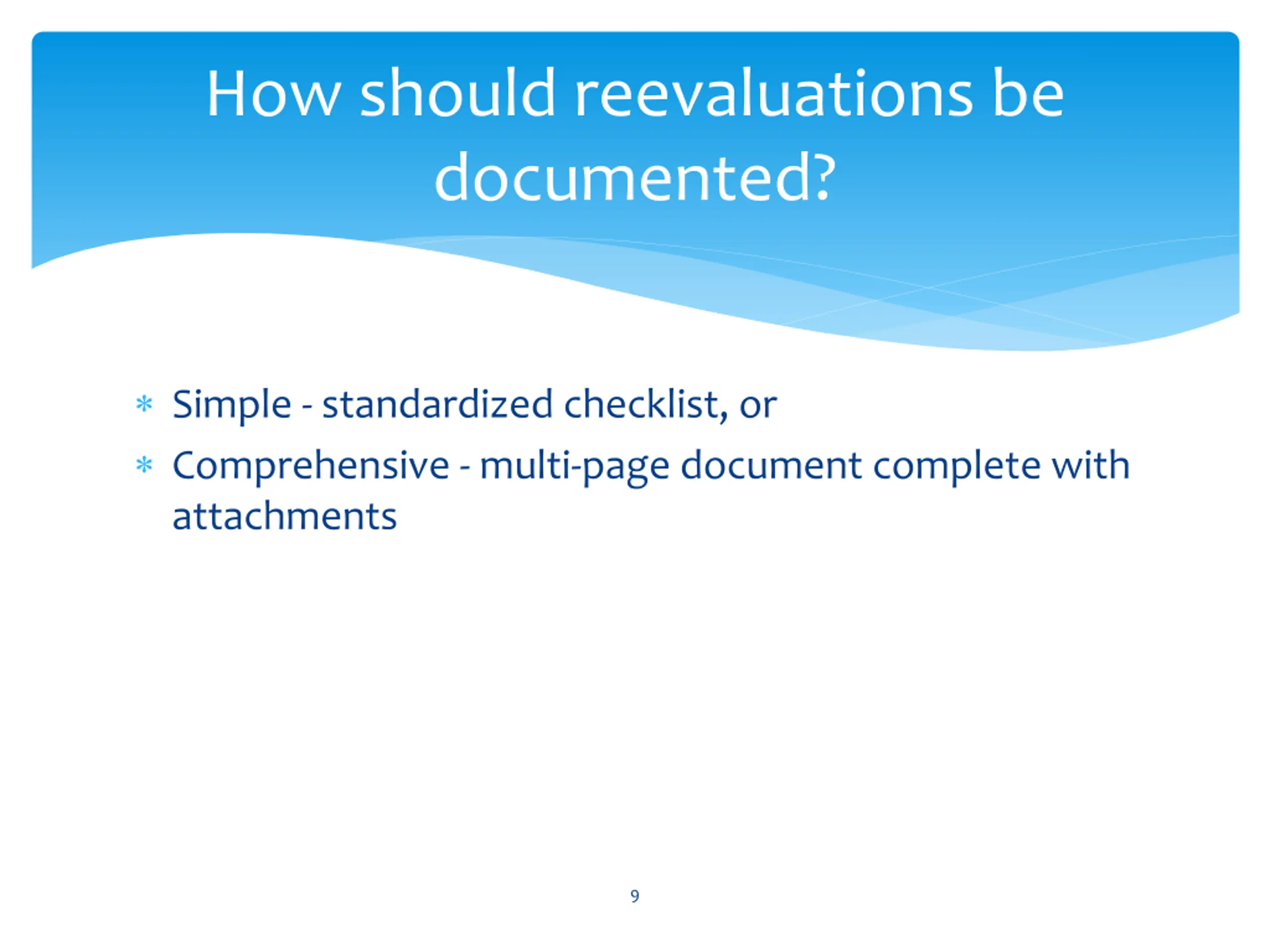 How should reevaluations be documented?

* Simple - standardized checklist, or
* Comprehensive - multi-page document complete with attachments

9